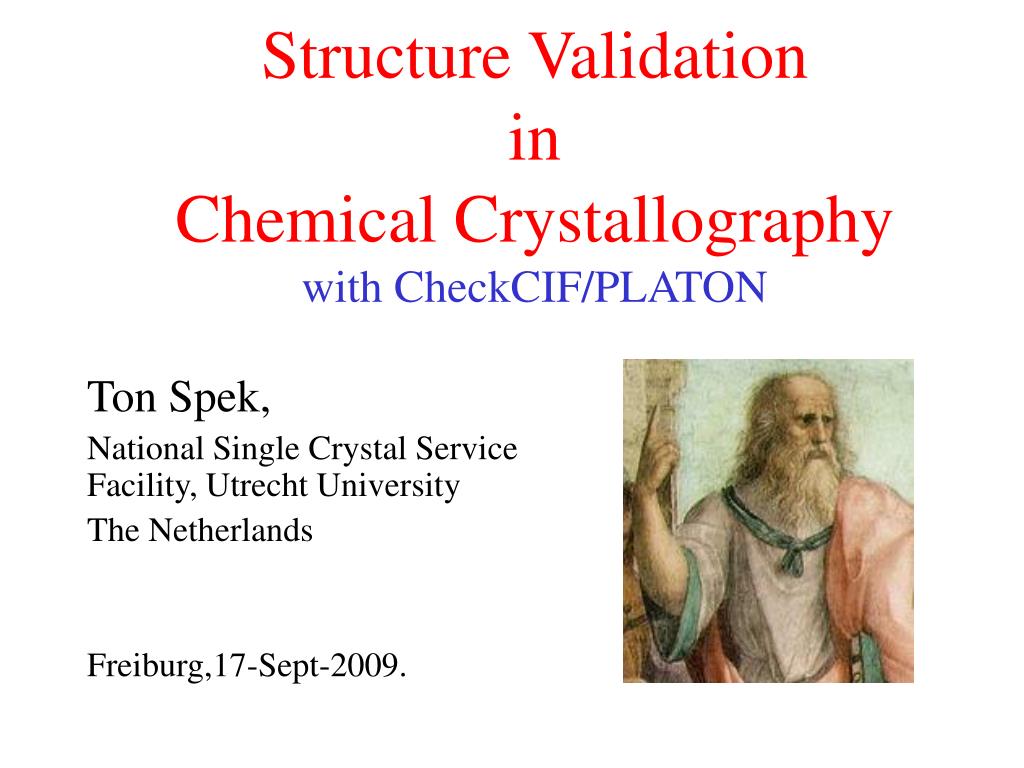 Structure Validation
in
Chemical Crystallography
with CheckCIF/PLATON

Ton Spek,

National Single Crystal Service Facility, Utrecht University

The Netherlands

Freiburg,17-Sept-2009.